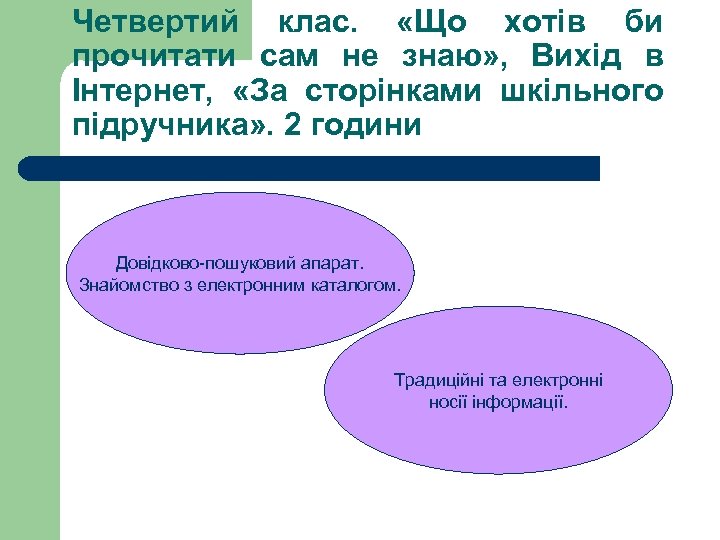 Четвертий клас. «Що хотів би прочитати сам не знаю», Вихід в Інтернет, «За сторінками шкільного підручника». 2 години

Довідково-пошуковий апарат. Знайомство з електронним каталогом.

Традиційні та електронні носії інформації.